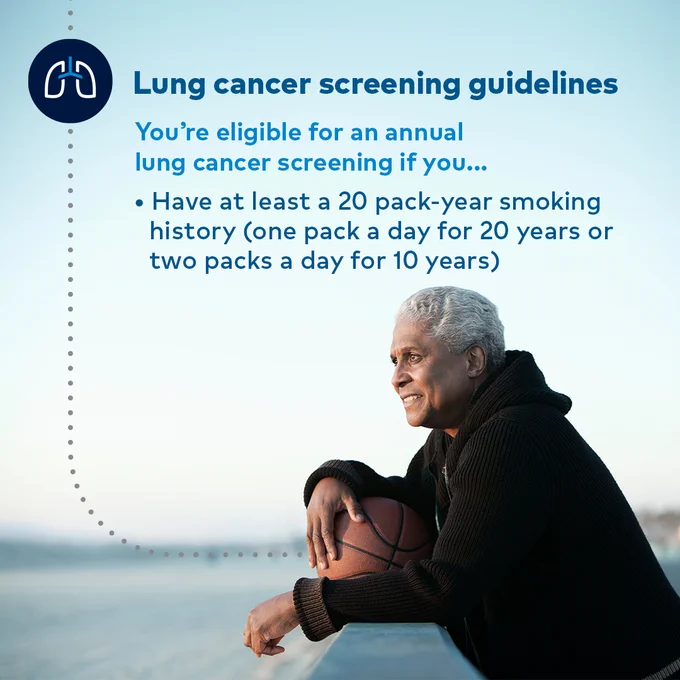 Lung cancer screening guidelines

You're eligible for an annual lung cancer screening if you...

• Have at least a 20 pack-year smoking history (one pack a day for 20 years or two packs a day for 10 years)